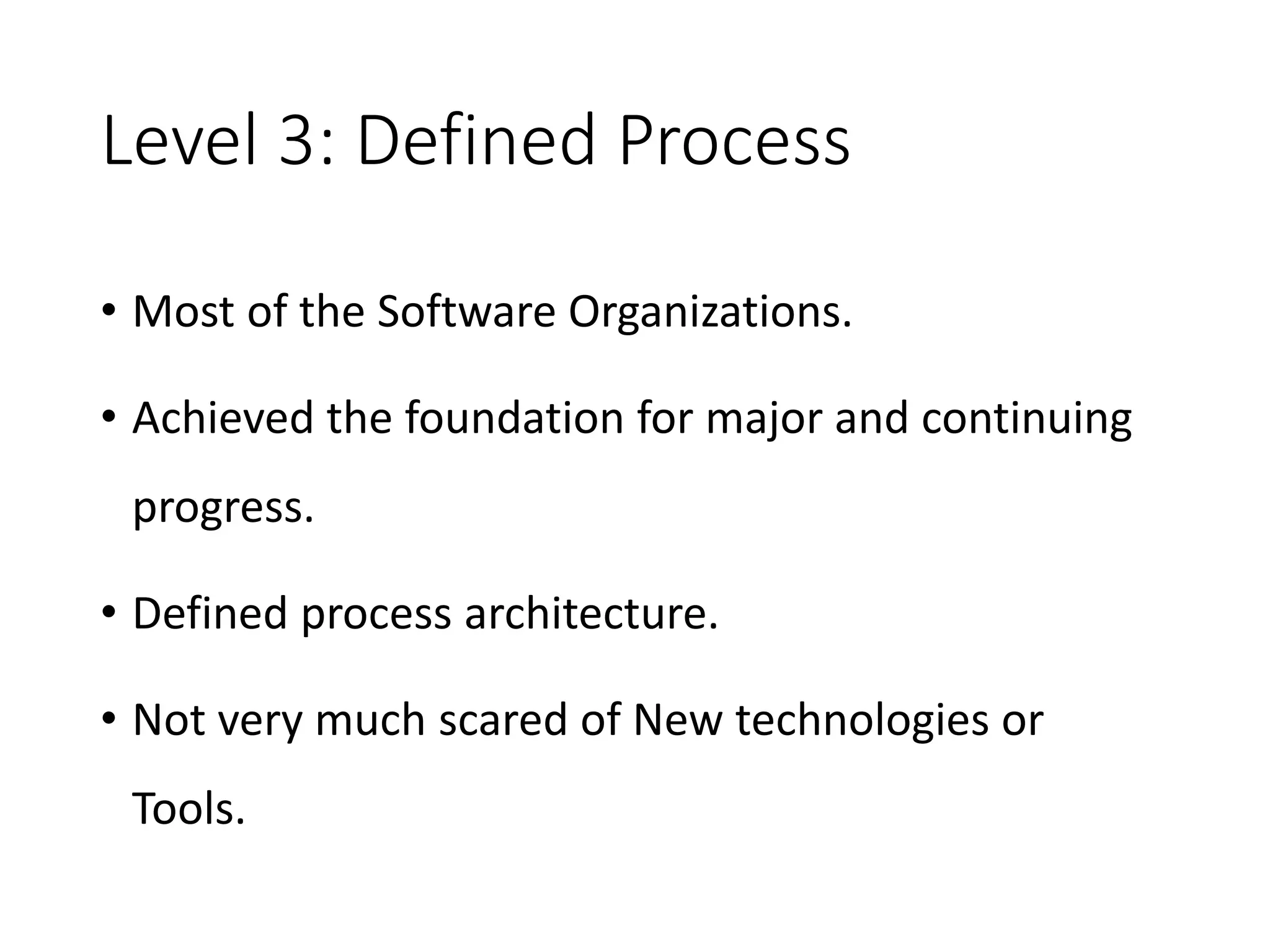 Level 3: Defined Process

• Most of the Software Organizations.

• Achieved the foundation for major and continuing progress.

• Defined process architecture.

• Not very much scared of New technologies or Tools.